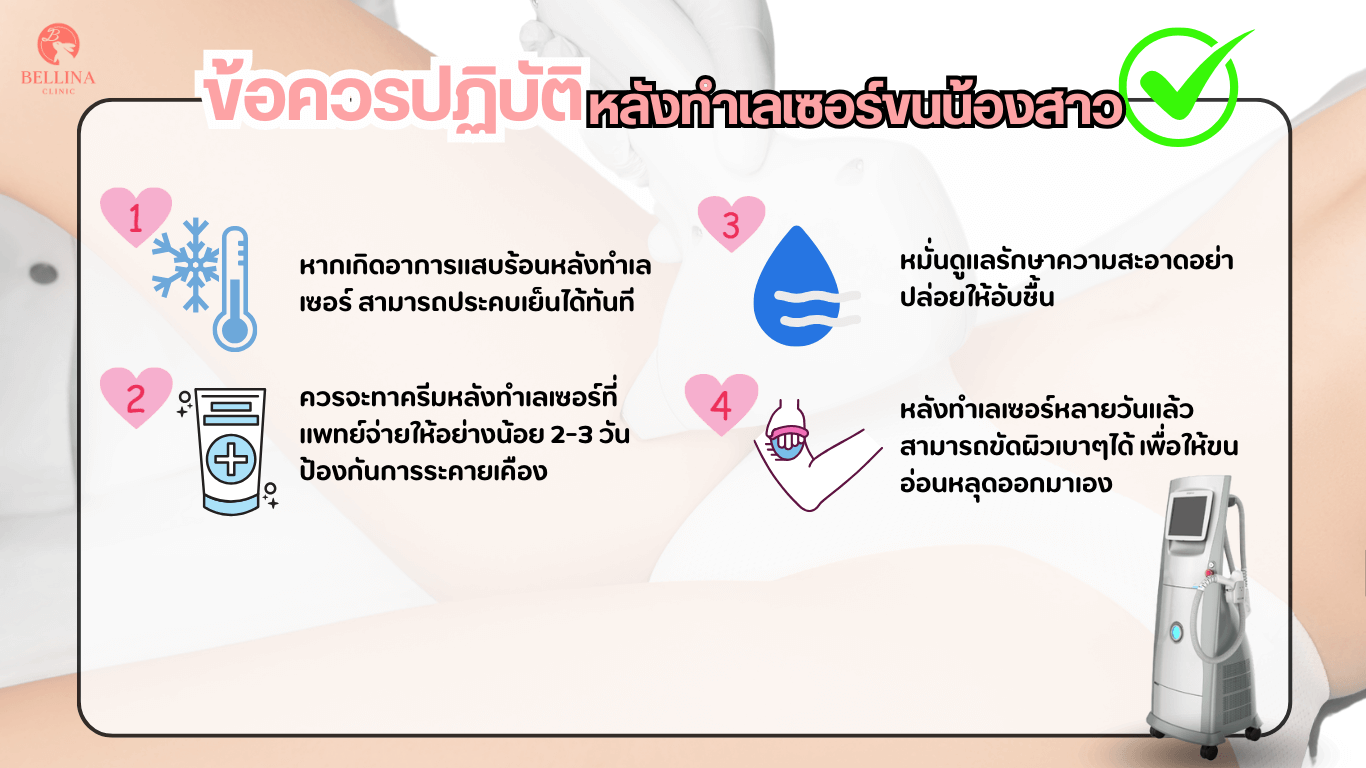 BELLINA CLINIC

ข้อควรปฏิบัติ หลังทำเลเซอร์ขนน้องสาว

1

หากเกิดอาการแสบร้อนหลังทำเลเซอร์ สามารถประคบเย็นได้ทันที

2

ควรจะทาครีมหลังทำเลเซอร์ที่แพทย์จ่ายให้อย่างน้อย 2-3 วัน ป้องกันการระคายเคือง

3

หมั่นดูแลรักษาความสะอาดอย่าปล่อยให้อับชื้น

4

หลังทำเลเซอร์หลายวันแล้ว สามารถขัดผิวเบาๆได้ เพื่อให้ขนอ่อนหลุดออกมาเอง